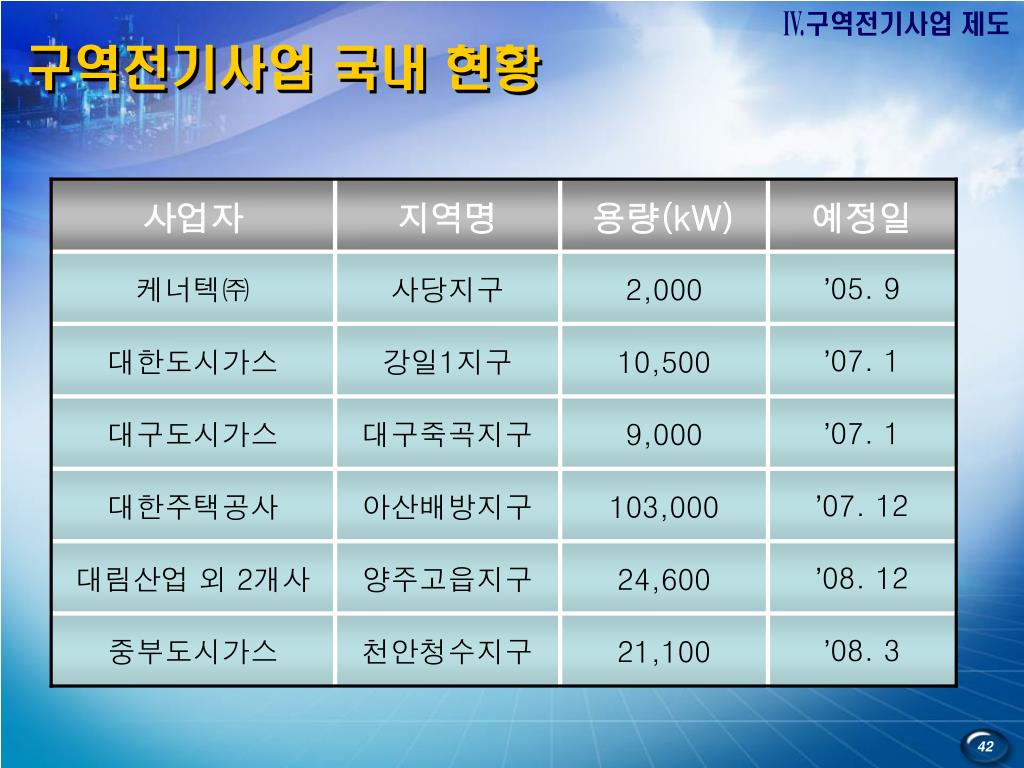 Ⅳ.구역전기사업 제도

구역전기사업 국내 현황

| 사업자 | 지역명 | 용량(kW) | 예정일 |
|---|---|---|---|
| 케너텍㈜ | 사당지구 | 2,000 | ’05. 9 |
| 대한도시가스 | 강일1지구 | 10,500 | ’07. 1 |
| 대구도시가스 | 대구죽곡지구 | 9,000 | ’07. 1 |
| 대한주택공사 | 아산배방지구 | 103,000 | ’07. 12 |
| 대림산업 외 2개사 | 양주고읍지구 | 24,600 | ’08. 12 |
| 중부도시가스 | 천안청수지구 | 21,100 | ’08. 3 |

42